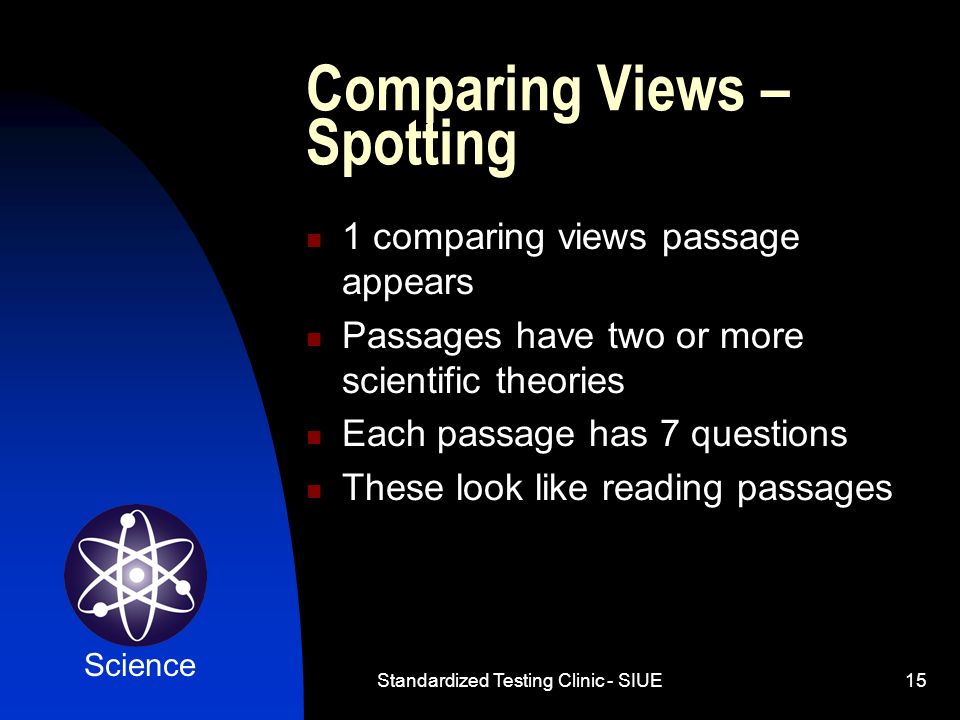 Comparing Views – Spotting

- 1 comparing views passage appears
- Passages have two or more scientific theories
- Each passage has 7 questions
- These look like reading passages

Science

Standardized Testing Clinic - SIUE

15